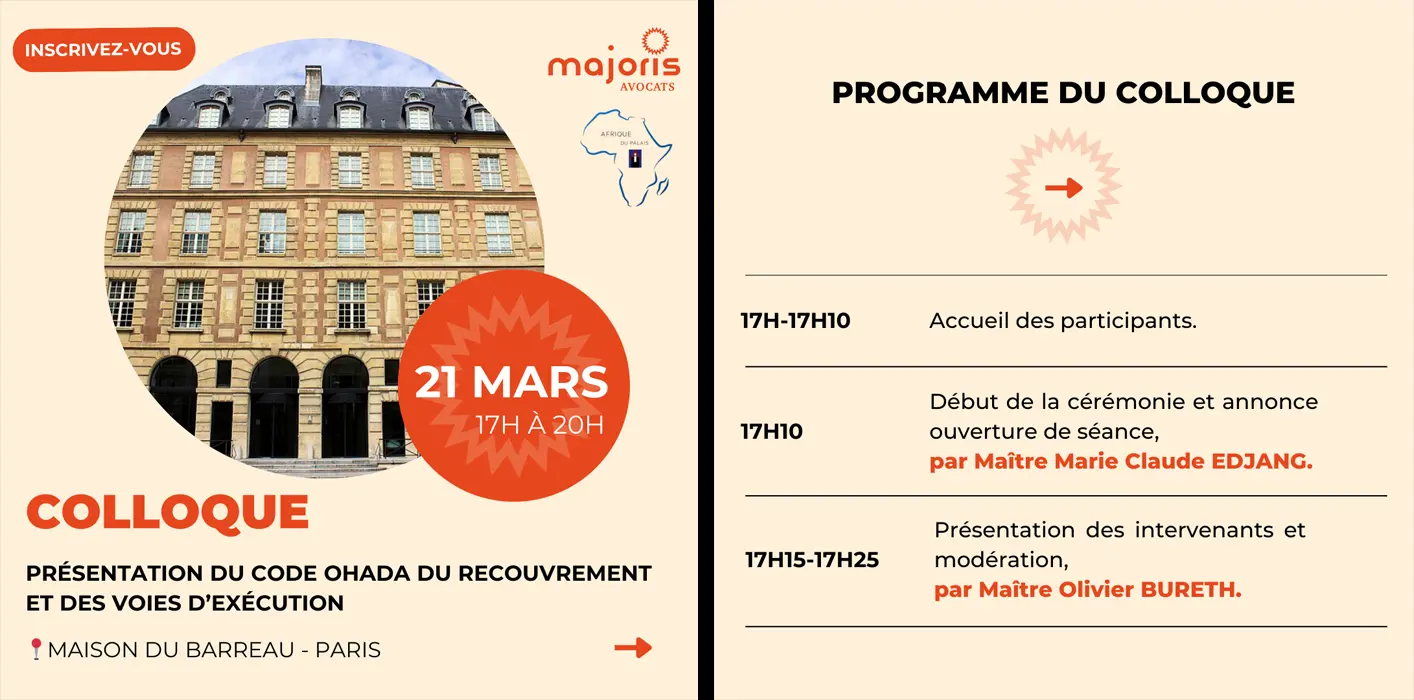 INSCRIVEZ-VOUS

majoris
AVOCATS

AFRIQUE
DU PALAIS

21 MARS
17H À 20H

COLLOQUE

PRÉSENTATION DU CODE OHADA DU RECOUVREMENT ET DES VOIES D'EXÉCUTION

MAISON DU BARREAU - PARIS

PROGRAMME DU COLLOQUE

| | |
|---|---|
| 17H-17H10 | Accueil des participants. |
| 17H10 | Début de la cérémonie et annonce ouverture de séance, par Maître Marie Claude EDJANG. |
| 17H15-17H25 | Présentation des intervenants et modération, par Maître Olivier BURETH. |